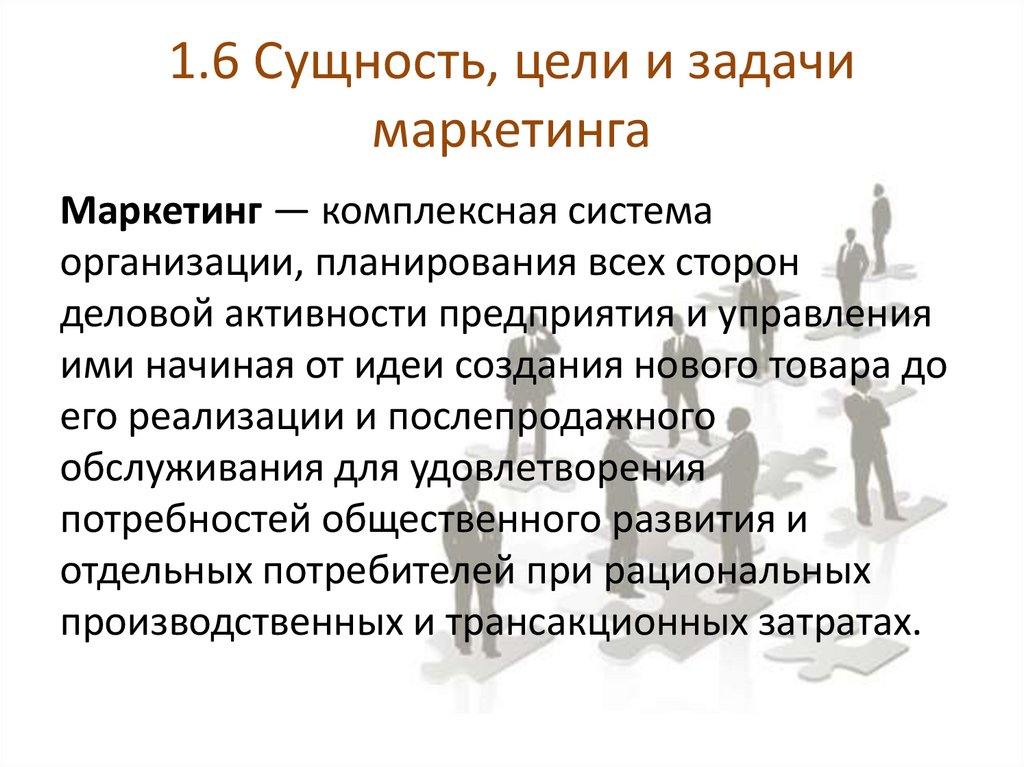 1.6 Сущность, цели и задачи маркетинга

Маркетинг — комплексная система организации, планирования всех сторон деловой активности предприятия и управления ими начиная от идеи создания нового товара до его реализации и послепродажного обслуживания для удовлетворения потребностей общественного развития и отдельных потребителей при рациональных производственных и трансакционных затратах.